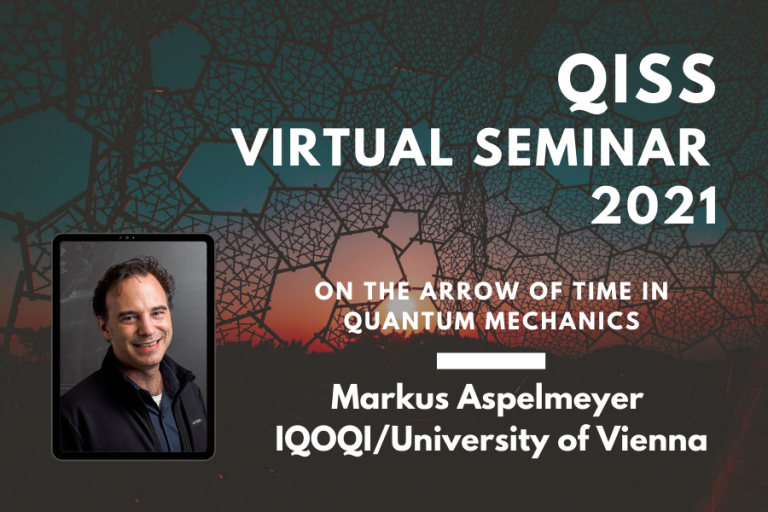 QISS
VIRTUAL SEMINAR
2021

ON THE ARROW OF TIME IN QUANTUM MECHANICS

Markus Aspelmeyer
IQOQI/University of Vienna